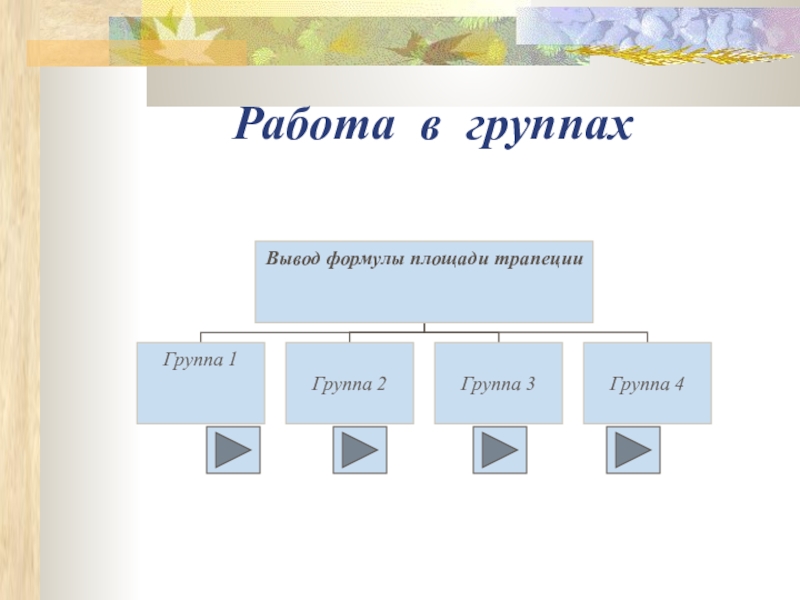 Работа в группах

Вывод формулы площади трапеции

Группа 1

Группа 2

Группа 3

Группа 4